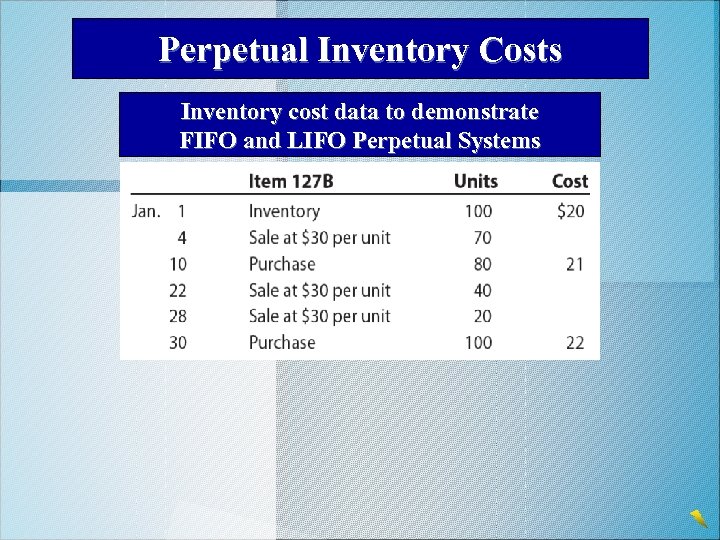 Perpetual Inventory Costs

Inventory cost data to demonstrate FIFO and LIFO Perpetual Systems

| | | Item 127B | Units | Cost |
|---|---|---|---|---|
| Jan. | 1 | Inventory | 100 | $20 |
| | 4 | Sale at $30 per unit | 70 | |
| | 10 | Purchase | 80 | 21 |
| | 22 | Sale at $30 per unit | 40 | |
| | 28 | Sale at $30 per unit | 20 | |
| | 30 | Purchase | 100 | 22 |